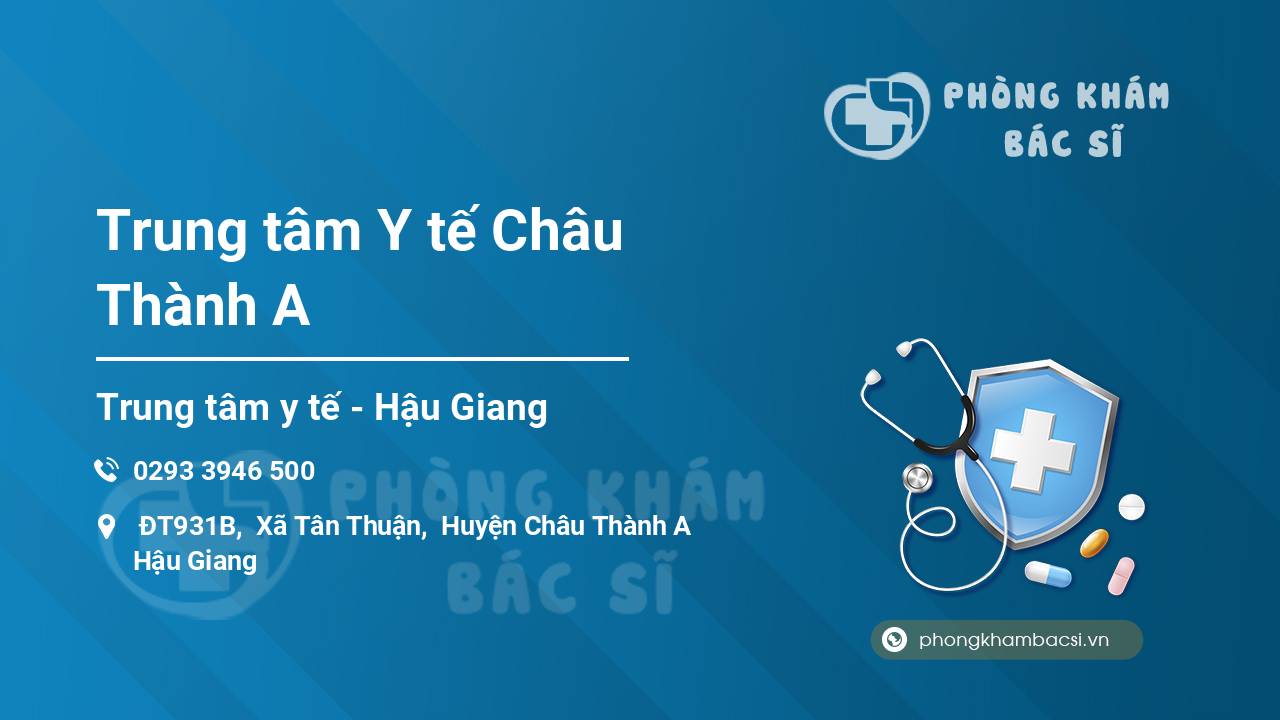 PHÒNG KHÁM BÁC SĨ

Trung tâm Y tế Châu Thành A

Trung tâm y tế - Hậu Giang

0293 3946 500

ĐT931B, Xã Tân Thuận, Huyện Châu Thành A Hậu Giang

PHÒNG KHÁM BÁC SĨ

phongkhambacsi.vn